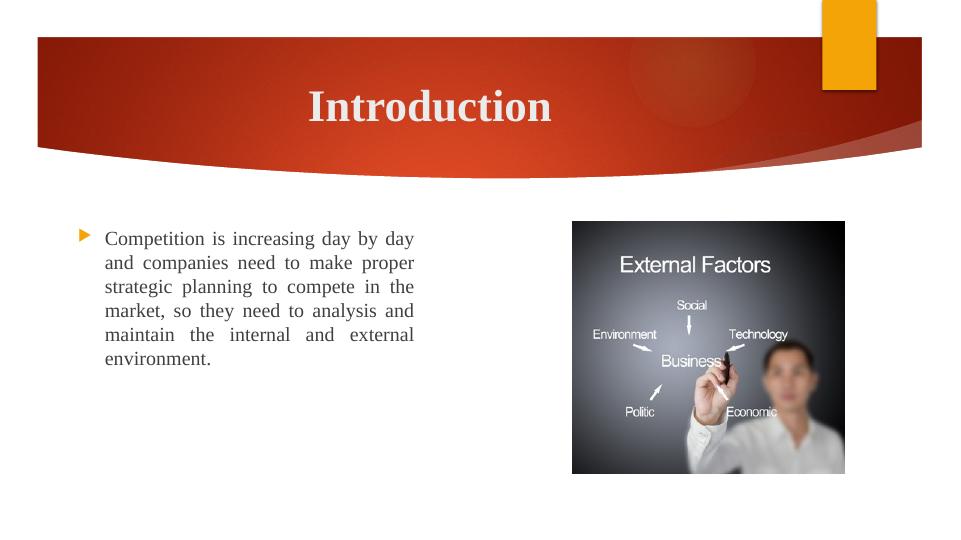 Introduction

Competition is increasing day by day and companies need to make proper strategic planning to compete in the market, so they need to analysis and maintain the internal and external environment.

External Factors

Social

Environment

Technology

Business

Politic

Economic